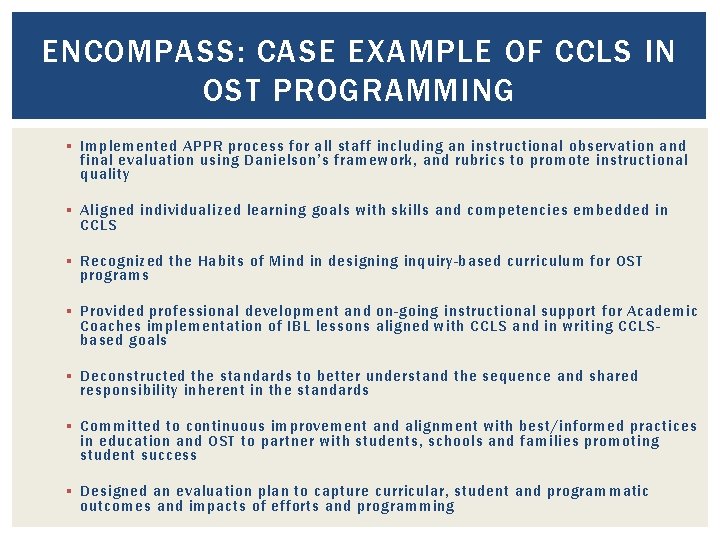 ENCOMPASS: CASE EXAMPLE OF CCLS IN OST PROGRAMMING

▪ Implemented APPR process for all staff including an instructional observation and final evaluation using Danielson's framework, and rubrics to promote instructional quality

▪ Aligned individualized learning goals with skills and competencies embedded in CCLS

▪ Recognized the Habits of Mind in designing inquiry-based curriculum for OST programs

▪ Provided professional development and on-going instructional support for Academic Coaches implementation of IBL lessons aligned with CCLS and in writing CCLS-based goals

▪ Deconstructed the standards to better understand the sequence and shared responsibility inherent in the standards

▪ Committed to continuous improvement and alignment with best/informed practices in education and OST to partner with students, schools and families promoting student success

▪ Designed an evaluation plan to capture curricular, student and programmatic outcomes and impacts of efforts and programming